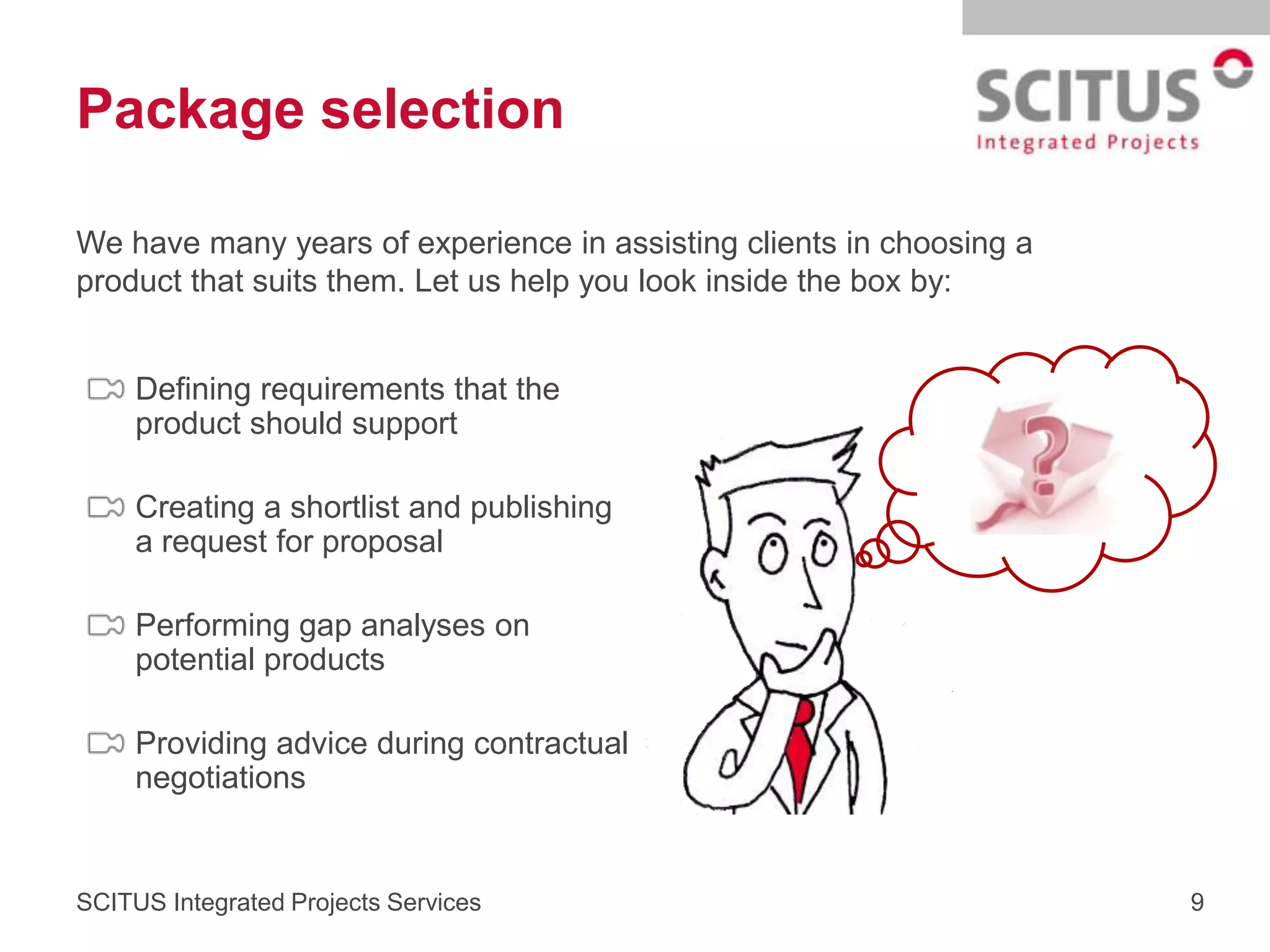 Package selection

SCITUS
Integrated Projects

We have many years of experience in assisting clients in choosing a product that suits them. Let us help you look inside the box by:

Defining requirements that the product should support

Creating a shortlist and publishing a request for proposal

Performing gap analyses on potential products

Providing advice during contractual negotiations

?

SCITUS Integrated Projects Services

9